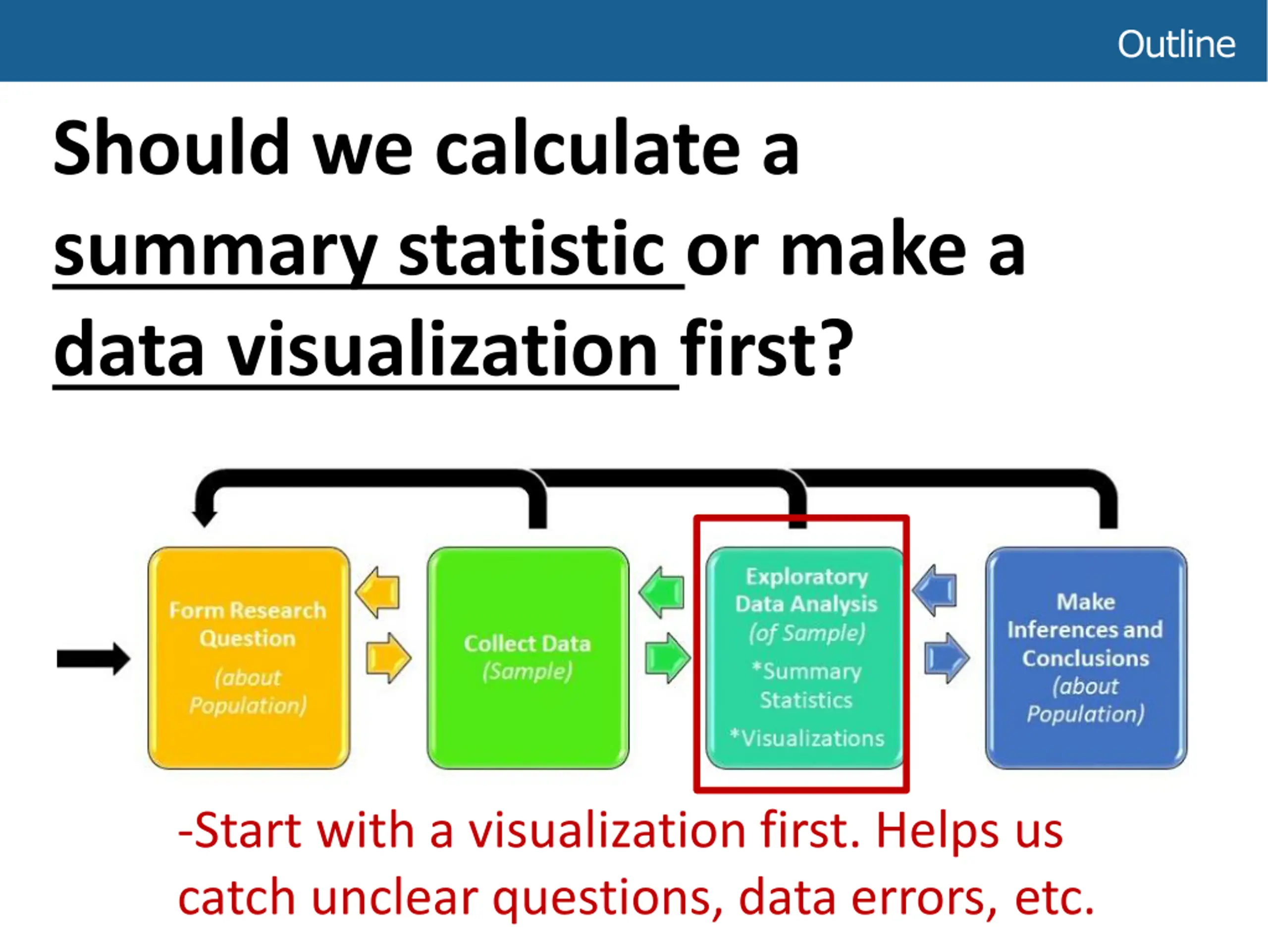 Outline

Should we calculate a summary statistic or make a data visualization first?

Form Research Question (about Population)

Collect Data (Sample)

Exploratory Data Analysis (of Sample) *Summary Statistics *Visualizations

Make Inferences and Conclusions (about Population)

-Start with a visualization first. Helps us catch unclear questions, data errors, etc.